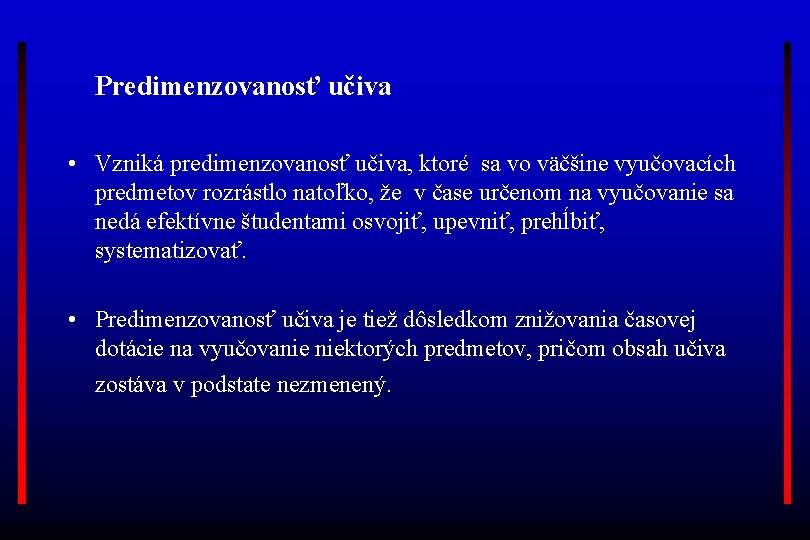 Predimenzovanosť učiva

• Vzniká predimenzovanosť učiva, ktoré sa vo väčšine vyučovacích predmetov rozrástlo natoľko, že v čase určenom na vyučovanie sa nedá efektívne študentami osvojiť, upevniť, prehĺbiť, systematizovať.

• Predimenzovanosť učiva je tiež dôsledkom znižovania časovej dotácie na vyučovanie niektorých predmetov, pričom obsah učiva zostáva v podstate nezmenený.